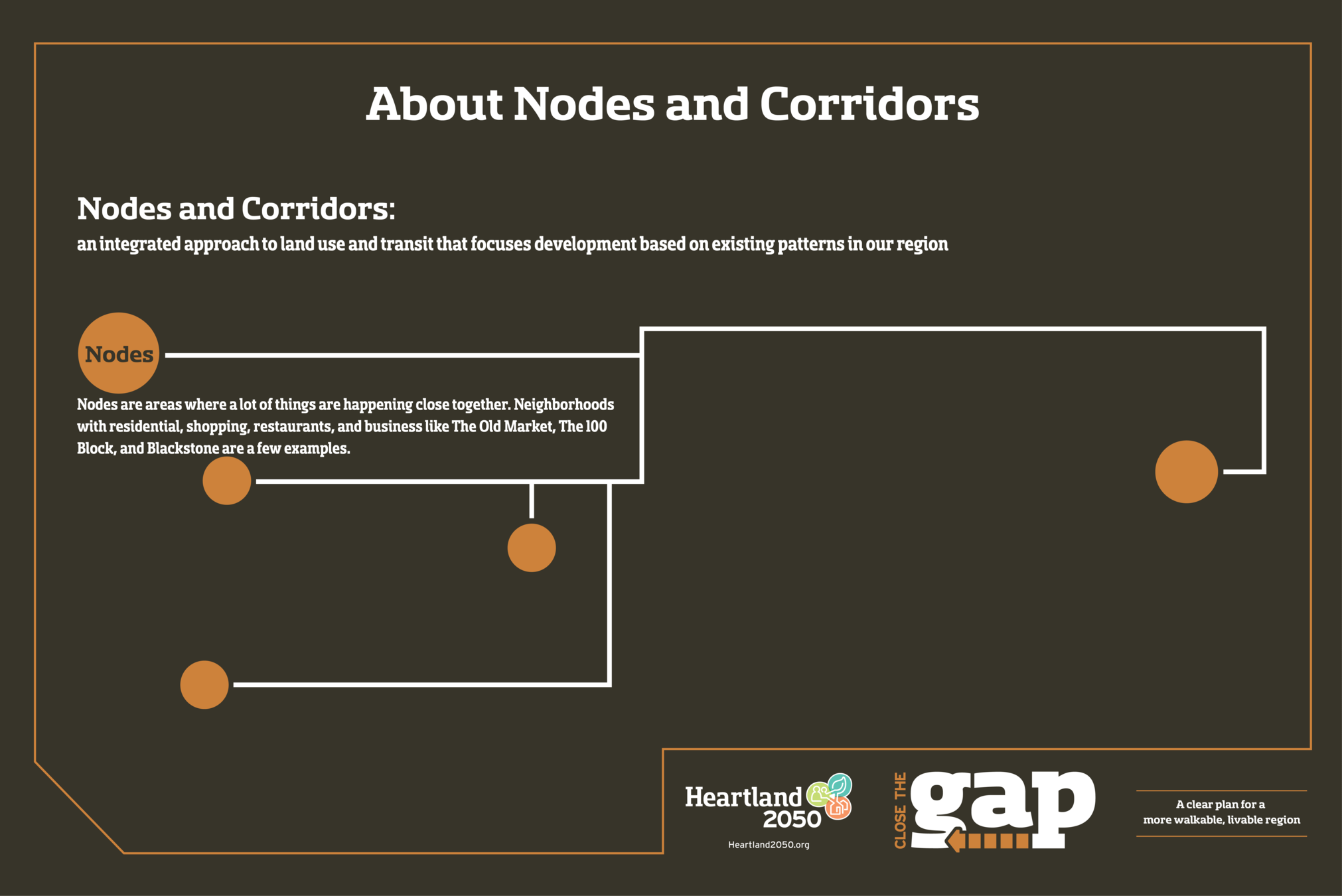 About Nodes and Corridors

Nodes and Corridors:
an integrated approach to land use and transit that focuses development based on existing patterns in our region

Nodes

Nodes are areas where a lot of things are happening close together. Neighborhoods with residential, shopping, restaurants, and business like The Old Market, The 100 Block, and Blackstone are a few examples.

Heartland 2050
Heartland2050.org

CLOSE THE gap

A clear plan for a more walkable, livable region